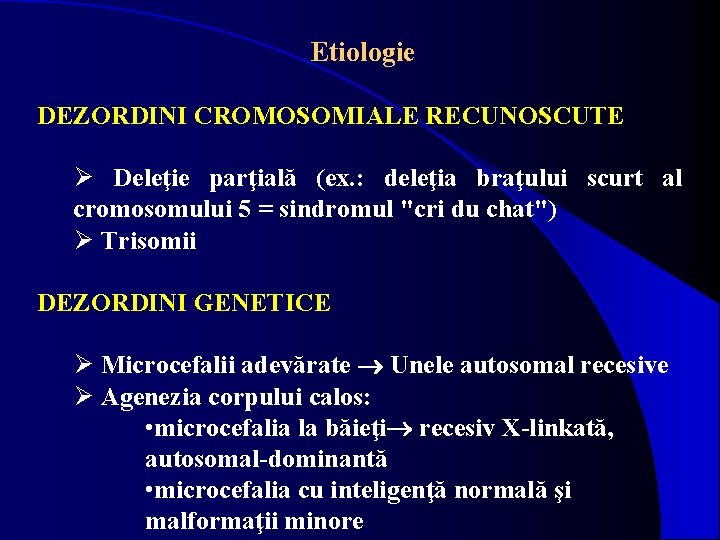 Etiologie

DEZORDINI CROMOSOMIALE RECUNOSCUTE

➢ Deleţie parţială (ex.: deleţia braţului scurt al cromosomului 5 = sindromul "cri du chat")
➢ Trisomii

DEZORDINI GENETICE

➢ Microcefalii adevărate → Unele autosomal recesive
➢ Agenezia corpului calos:
•microcefalia la băieţi→ recesiv X-linkată, autosomal-dominantă
•microcefalia cu inteligenţă normală şi malformaţii minore